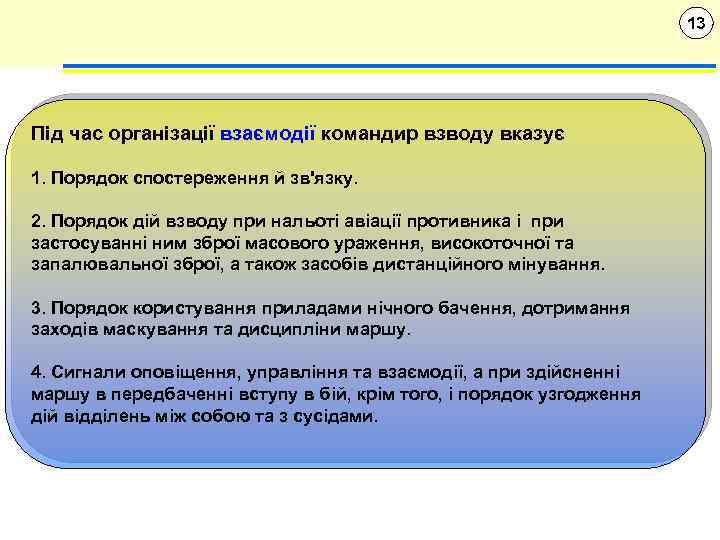 13

Під час організації взаємодії командир взводу вказує

1. Порядок спостереження й зв'язку.

2. Порядок дій взводу при нальоті авіації противника і при застосуванні ним зброї масового ураження, високоточної та запалювальної зброї, а також засобів дистанційного мінування.

3. Порядок користування приладами нічного бачення, дотримання заходів маскування та дисципліни маршу.

4. Сигнали оповіщення, управління та взаємодії, а при здійсненні маршу в передбаченні вступу в бій, крім того, і порядок узгодження дій відділень між собою та з сусідами.